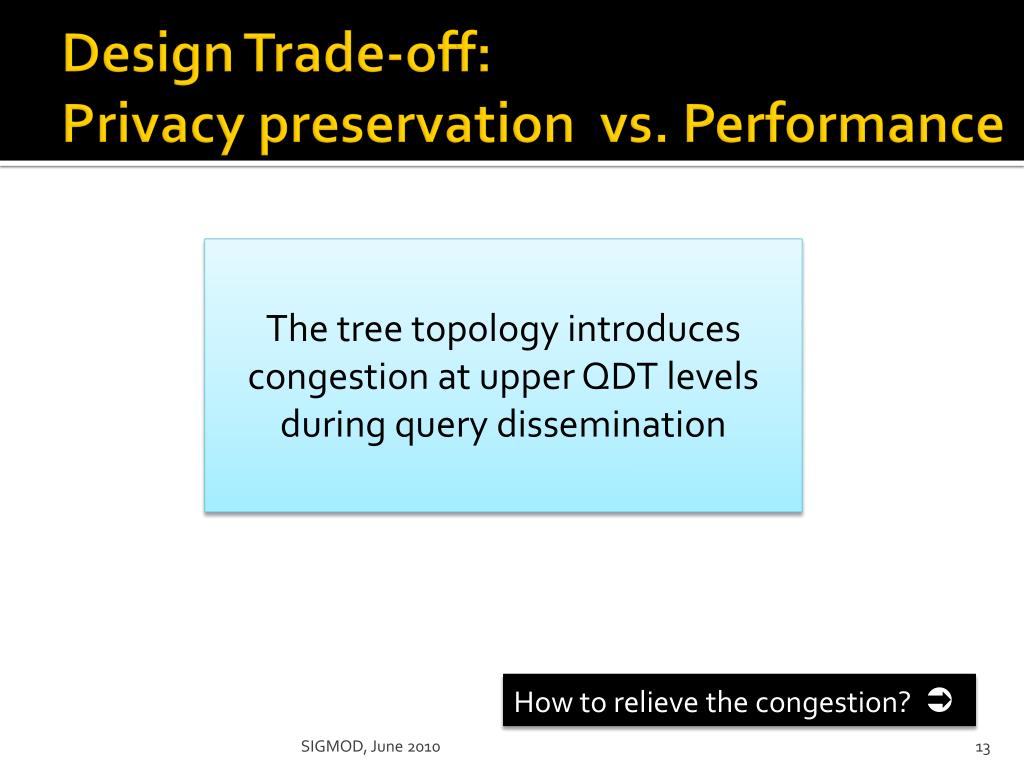 Design Trade-off:
Privacy preservation vs. Performance

The tree topology introduces congestion at upper QDT levels during query dissemination

How to relieve the congestion? ➲

SIGMOD, June 2010

13